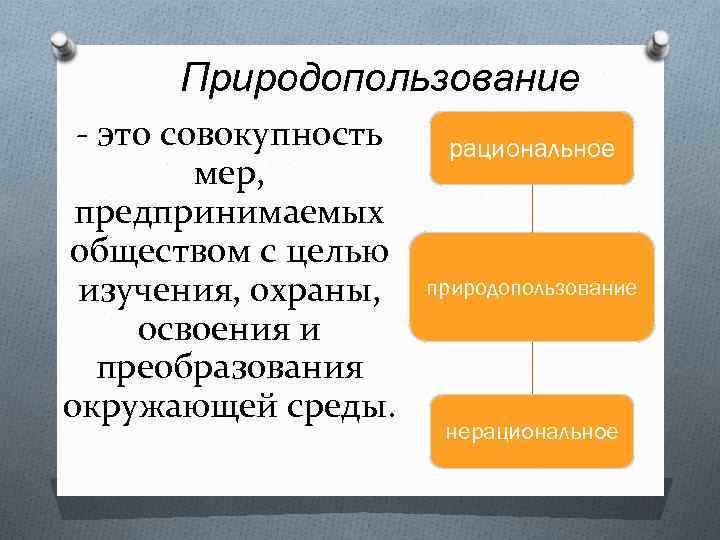 Природопользование

- это совокупность мер, предпринимаемых обществом с целью изучения, охраны, освоения и преобразования окружающей среды.

рациональное

природопользование

нерациональное